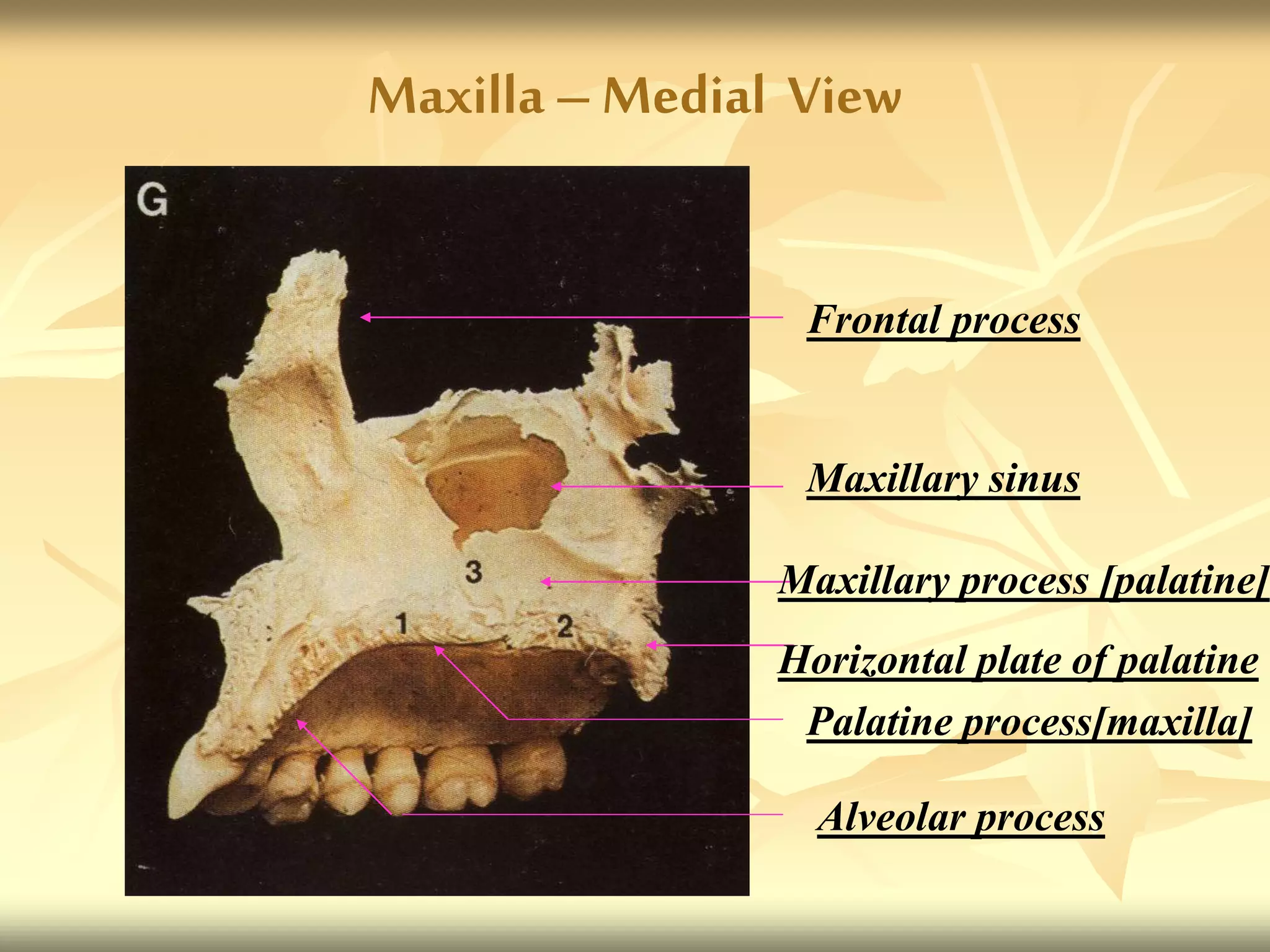 Maxilla – Medial View

G

3

1

2

Frontal process

Maxillary sinus

Maxillary process [palatine]

Horizontal plate of palatine

Palatine process[maxilla]

Alveolar process